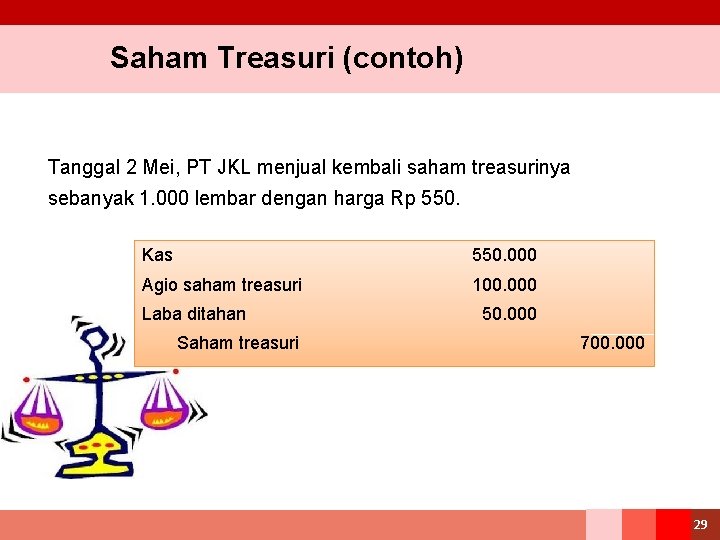 Saham Treasuri (contoh)

Tanggal 2 Mei, PT JKL menjual kembali saham treasurinya sebanyak 1.000 lembar dengan harga Rp 550.

| | | |
|---|---|---|
| Kas | 550.000 | |
| Agio saham treasuri | 100.000 | |
| Laba ditahan | 50.000 | |
| Saham treasuri | | 700.000 |

29